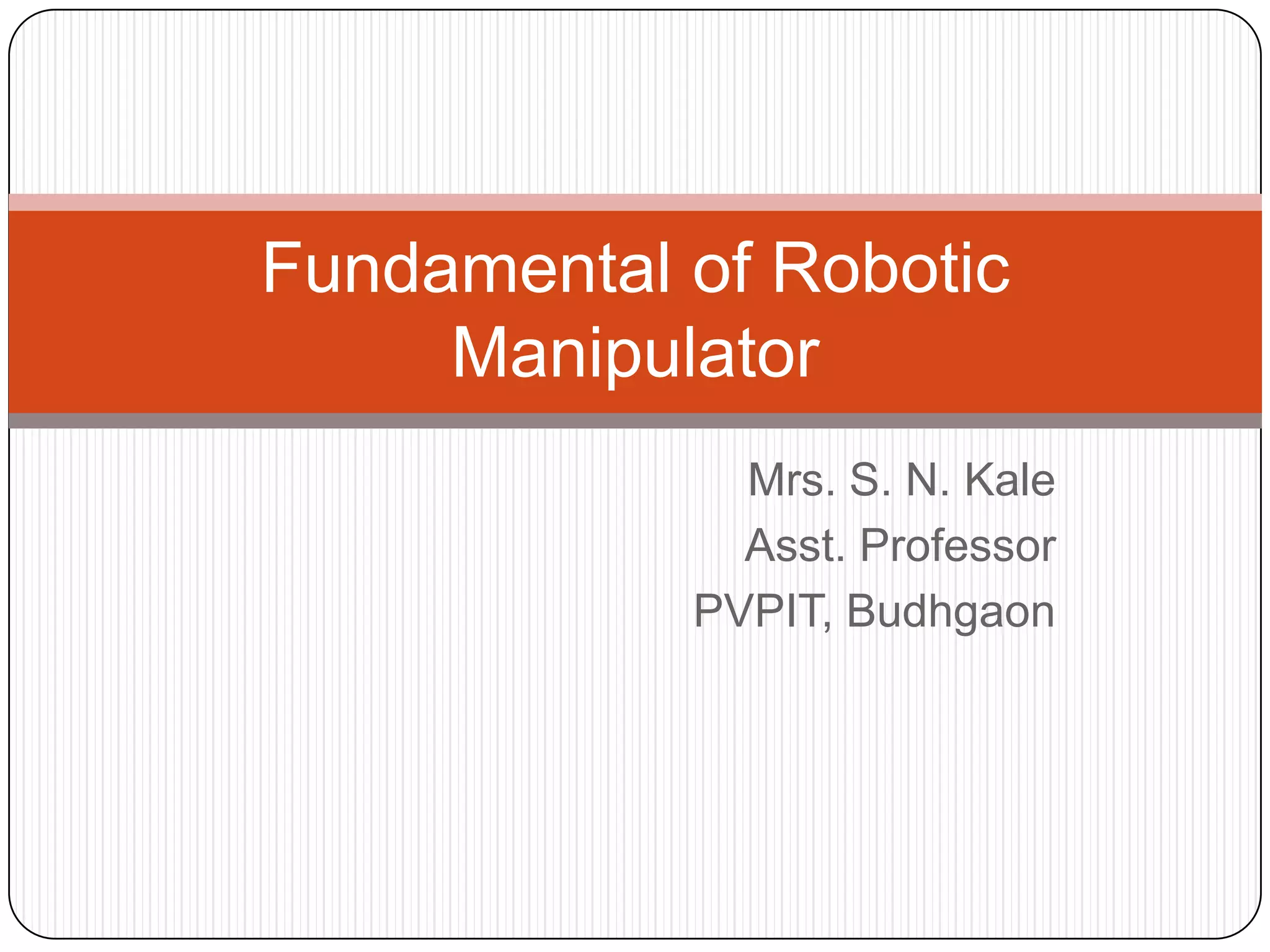 Fundamental of Robotic Manipulator

Mrs. S. N. Kale
Asst. Professor
PVPIT, Budhgaon